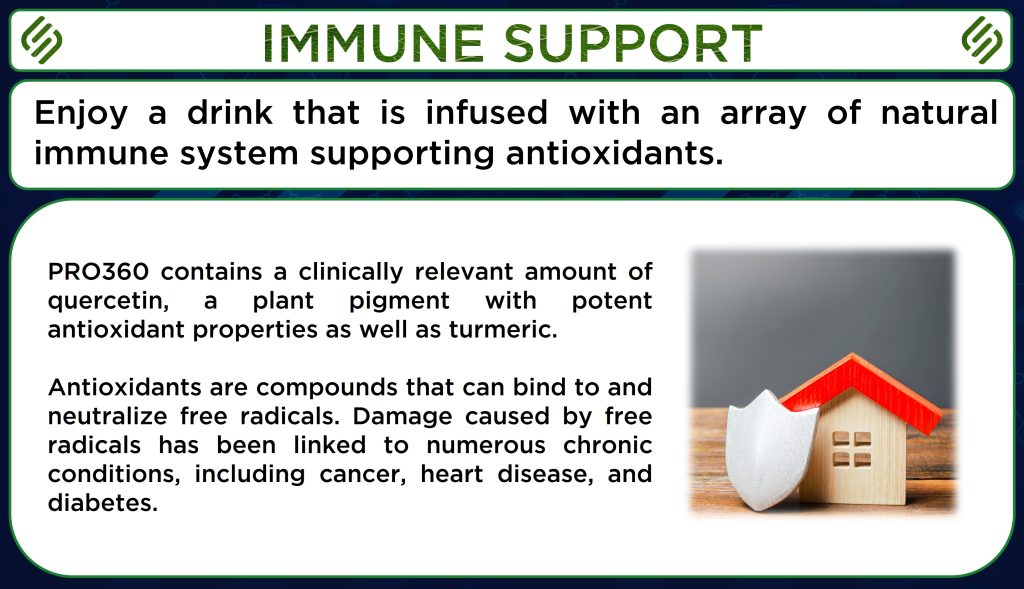 IMMUNE SUPPORT

Enjoy a drink that is infused with an array of natural immune system supporting antioxidants.

PRO360 contains a clinically relevant amount of quercetin, a plant pigment with potent antioxidant properties as well as turmeric.

Antioxidants are compounds that can bind to and neutralize free radicals. Damage caused by free radicals has been linked to numerous chronic conditions, including cancer, heart disease, and diabetes.